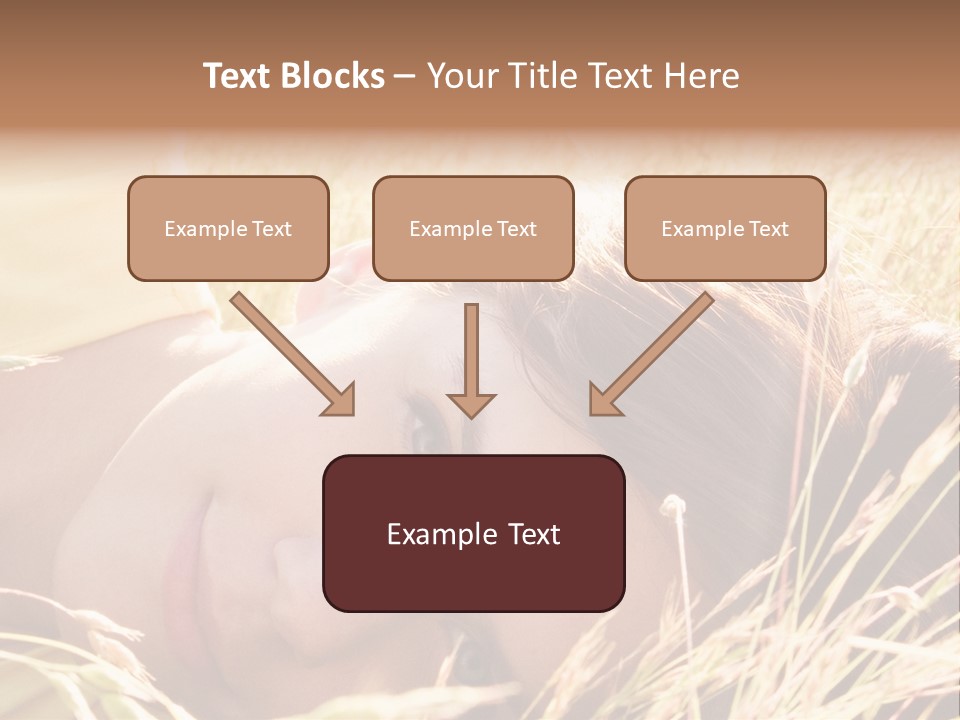 Text Blocks – Your Title Text Here

Example Text

Example Text

Example Text

Example Text